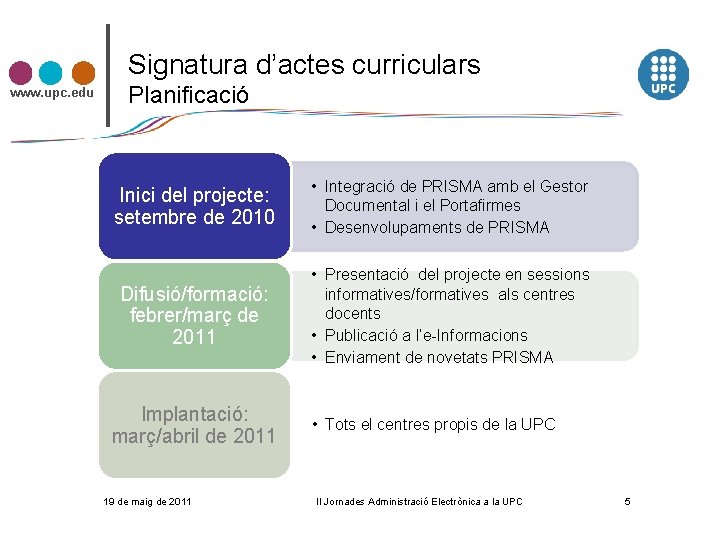 www.upc.edu

Signatura d'actes curriculars
Planificació

UPC

Inici del projecte: setembre de 2010

• Integració de PRISMA amb el Gestor Documental i el Portafirmes
• Desenvolupaments de PRISMA

Difusió/formació: febrer/març de 2011

• Presentació del projecte en sessions informatives/formatives als centres docents
• Publicació a l'e-Informacions
• Enviament de novetats PRISMA

Implantació: març/abril de 2011

• Tots el centres propis de la UPC

19 de maig de 2011

II Jornades Administració Electrònica a la UPC

5